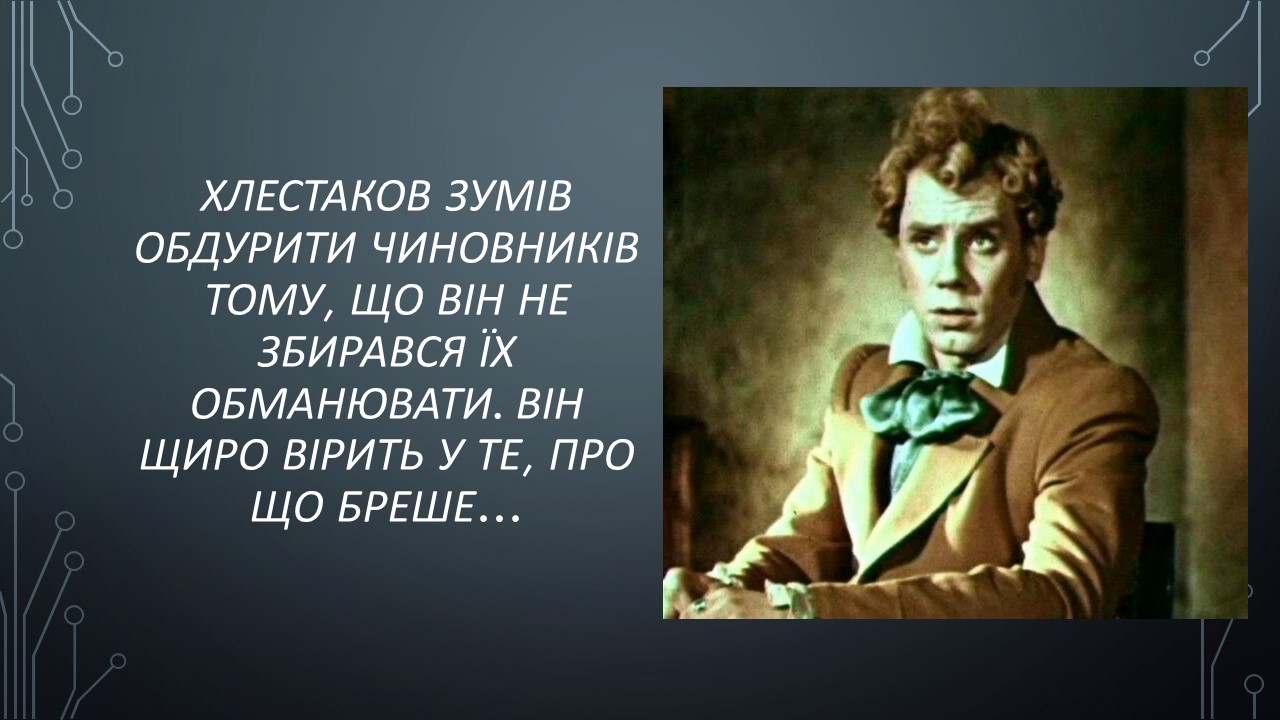 ХЛЕСТАКОВ ЗУМІВ ОБДУРИТИ ЧИНОВНИКІВ ТОМУ, ЩО ВІН НЕ ЗБИРАВСЯ ЇХ ОБМАНЮВАТИ. ВІН ЩИРО ВІРИТЬ У ТЕ, ПРО ЩО БРЕШЕ…